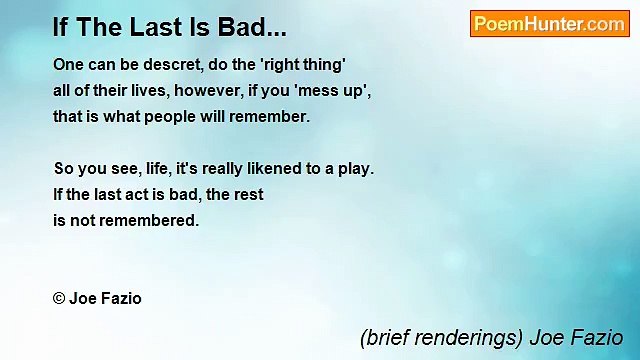 If The Last Is Bad...

PoemHunter.com

One can be descret, do the 'right thing'
all of their lives, however, if you 'mess up',
that is what people will remember.

So you see, life, it's really likened to a play.
If the last act is bad, the rest
is not remembered.

© Joe Fazio

(brief renderings) Joe Fazio